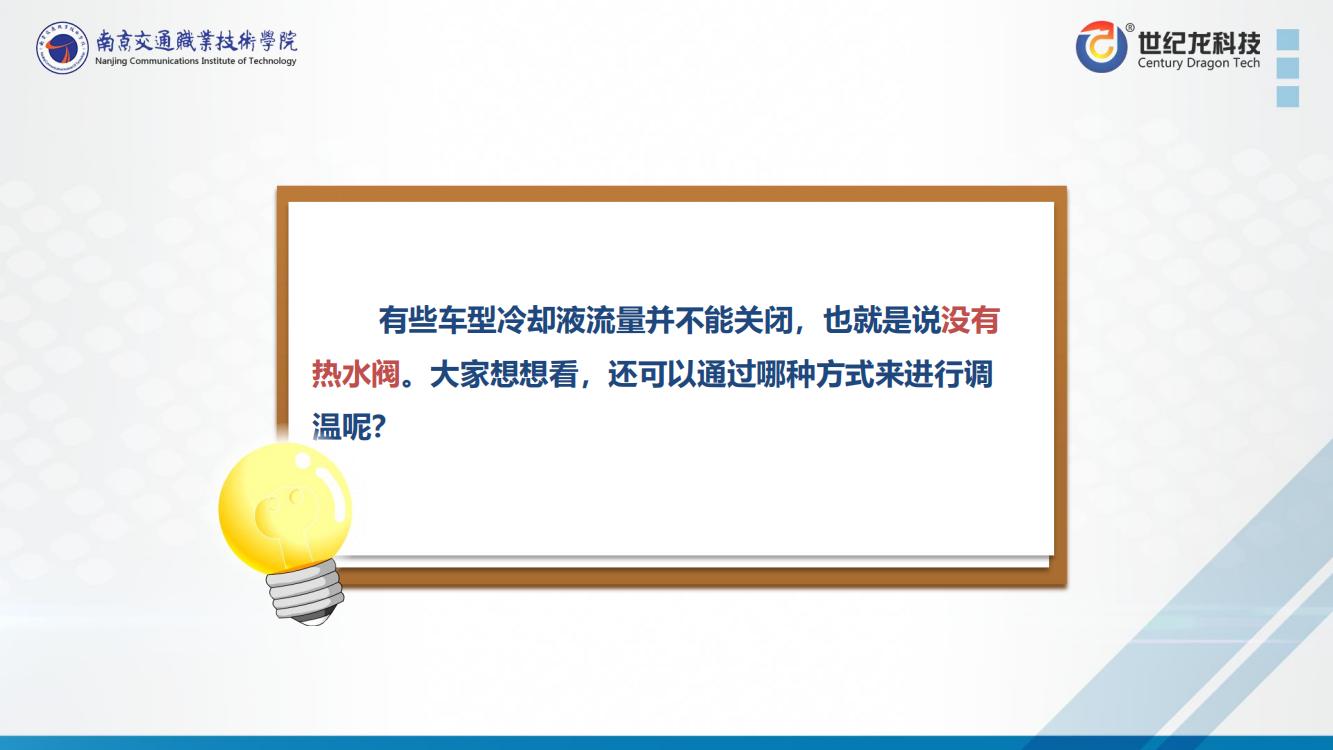 南京交通職業技術學院
Nanjing Communications Institute of Technology

世纪龙科技
Century Dragon Tech

有些车型冷却液流量并不能关闭，也就是说没有热水阀。大家想想看，还可以通过哪种方式来进行调温呢?